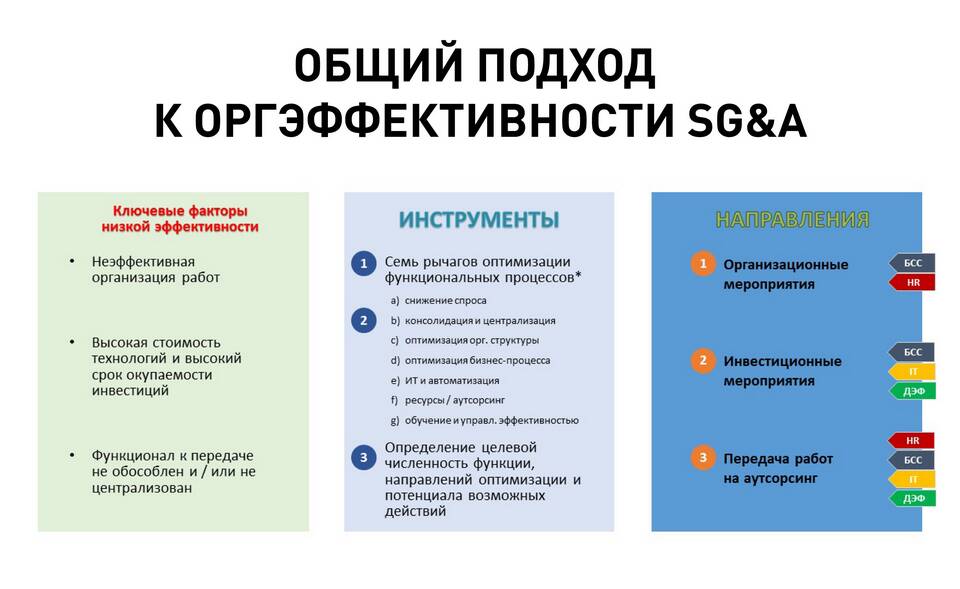 ОБЩИЙ ПОДХОД
К ОРГЭФФЕКТИВНОСТИ SG&A

Ключевые факторы низкой эффективности

• Неэффективная организация работ

• Высокая стоимость технологий и высокий срок окупаемости инвестиций

• Функционал к передаче не обособлен и / или не централизован

ИНСТРУМЕНТЫ

1 Семь рычагов оптимизации функциональных процессов*

2
a) снижение спроса
b) консолидация и централизация
c) оптимизация орг. структуры
d) оптимизация бизнес-процесса
e) ИТ и автоматизация
f) ресурсы / аутсорсинг
g) обучение и управл. эффективностью

3 Определение целевой численность функции, направлений оптимизации и потенциала возможных действий

НАПРАВЛЕНИЯ

1 Организационные мероприятия
БСС
HR

2 Инвестиционные мероприятия
БСС
IT
ДЭФ

3 Передача работ на аутсорсинг
HR
БСС
IT
ДЭФ